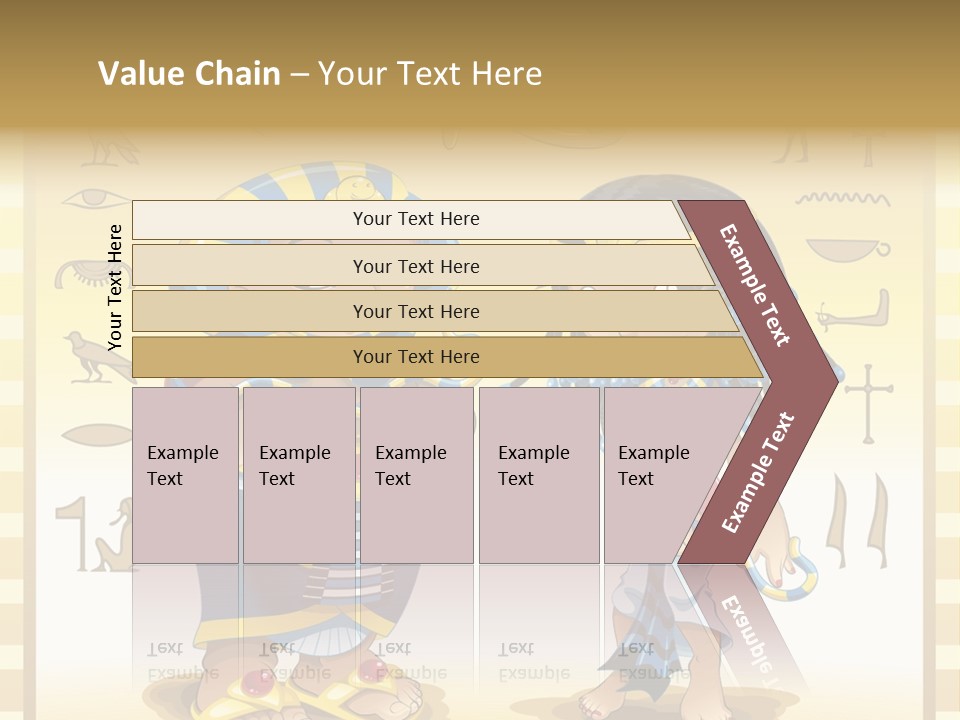 Value Chain – Your Text Here

Your Text Here

Your Text Here

Your Text Here

Your Text Here

Your Text Here

Example Text

Example Text

Example Text

Example Text

Example Text

Example Text

Example Text